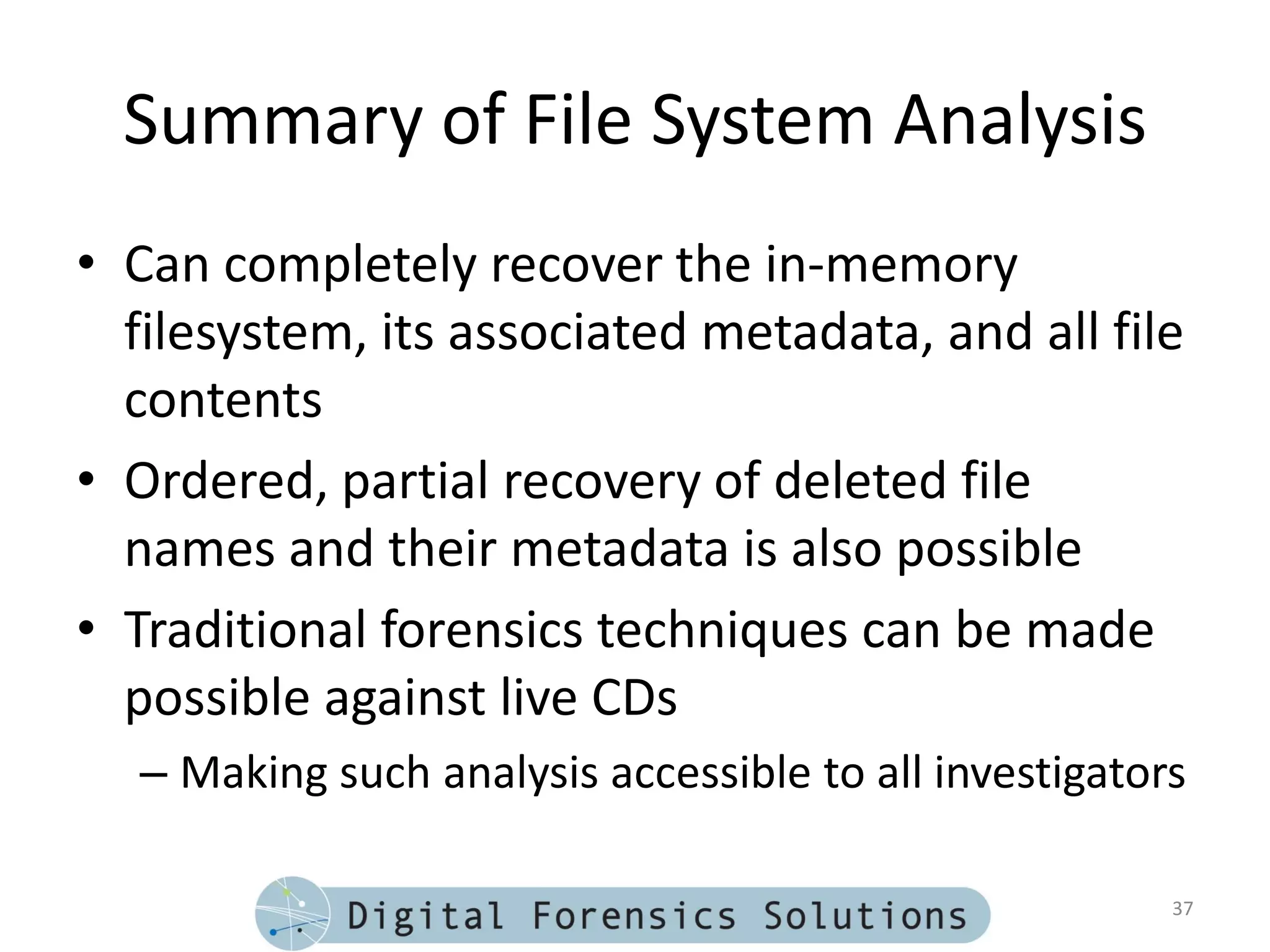 Summary of File System Analysis

• Can completely recover the in-memory filesystem, its associated metadata, and all file contents

• Ordered, partial recovery of deleted file names and their metadata is also possible

• Traditional forensics techniques can be made possible against live CDs

– Making such analysis accessible to all investigators

Digital Forensics Solutions

37